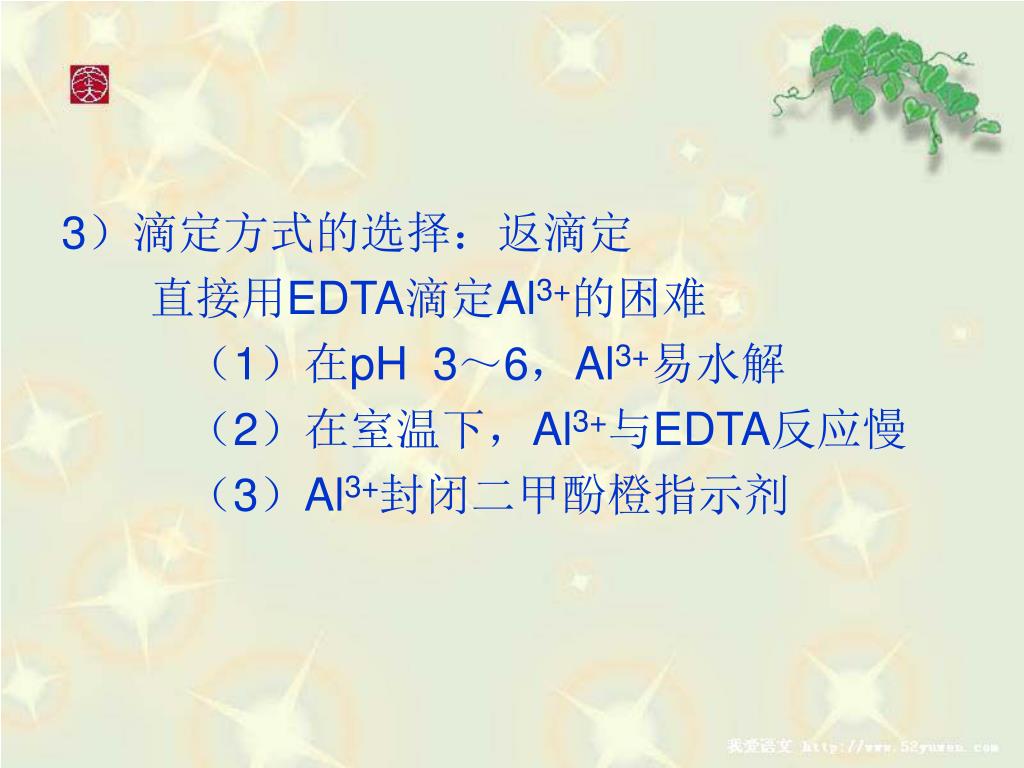 3）滴定方式的选择：返滴定

直接用EDTA滴定$Al^{3+}$的困难

（1）在pH 3～6，$Al^{3+}$易水解

（2）在室温下，$Al^{3+}$与EDTA反应慢

（3）$Al^{3+}$封闭二甲酚橙指示剂

我爱语文 http://www.52yuwen.com